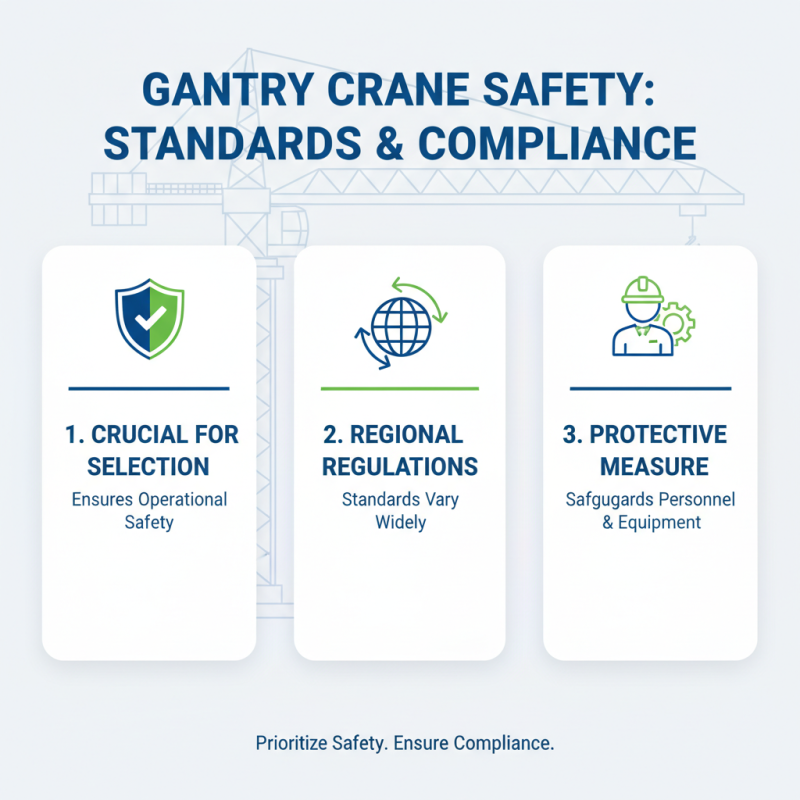 GANTRY CRANE SAFETY: STANDARDS & COMPLIANCE

1. CRUCIAL FOR SELECTION

Ensures Operational Safety

2. REGIONAL REGULATIONS

Standards Vary Widely

3. PROTECTIVE MEASURE

Safgugards Personnel & Equipment

Prioritize Safety. Ensure Compliance.